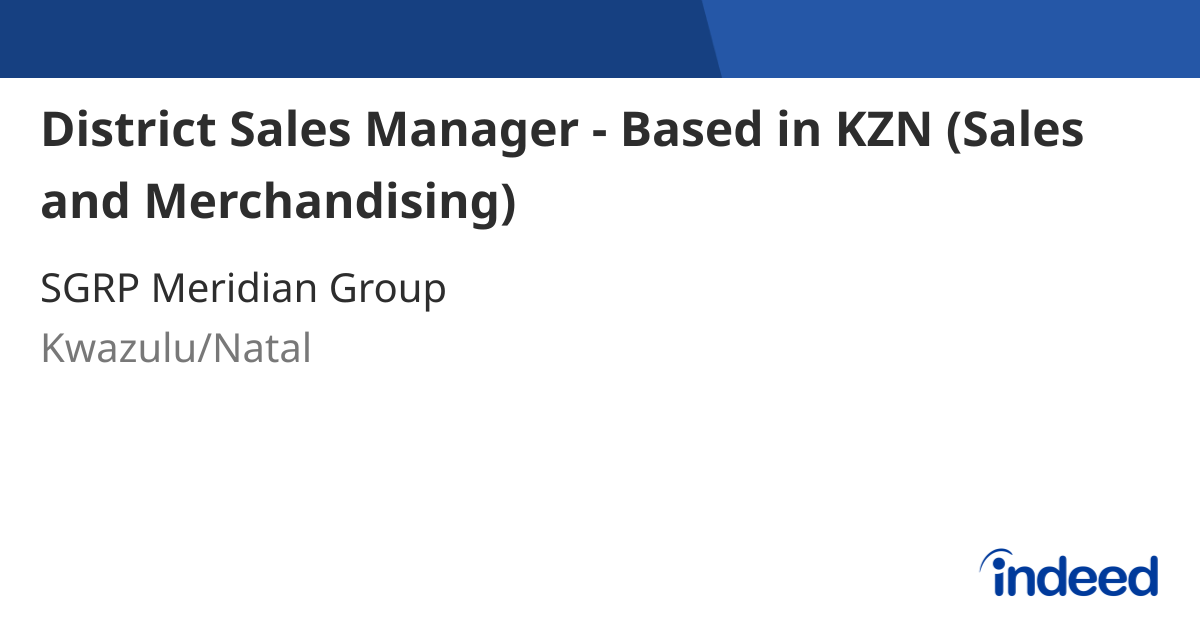 District Sales Manager - Based in KZN (Sales and Merchandising)

SGRP Meridian Group

Kwazulu/Natal

indeed